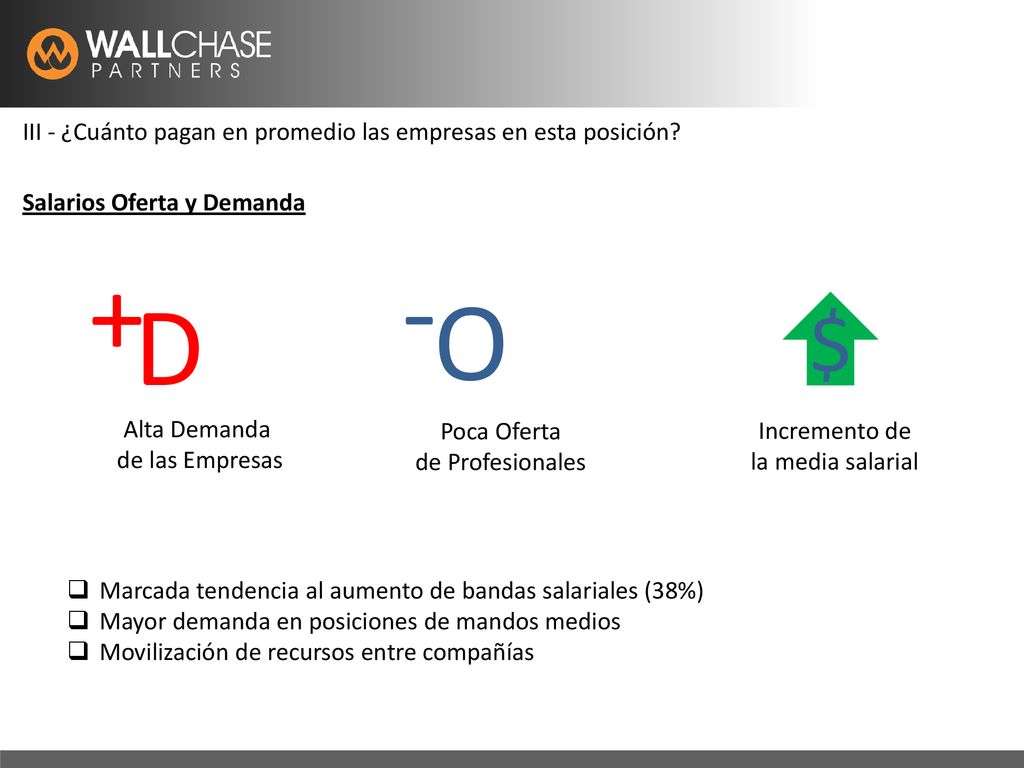 WALLCHASE
PARTNERS

III - ¿Cuánto pagan en promedio las empresas en esta posición?

Salarios Oferta y Demanda

+D

Alta Demanda
de las Empresas

-O

Poca Oferta
de Profesionales

$

Incremento de
la media salarial

❑ Marcada tendencia al aumento de bandas salariales (38%)
❑ Mayor demanda en posiciones de mandos medios
❑ Movilización de recursos entre compañías